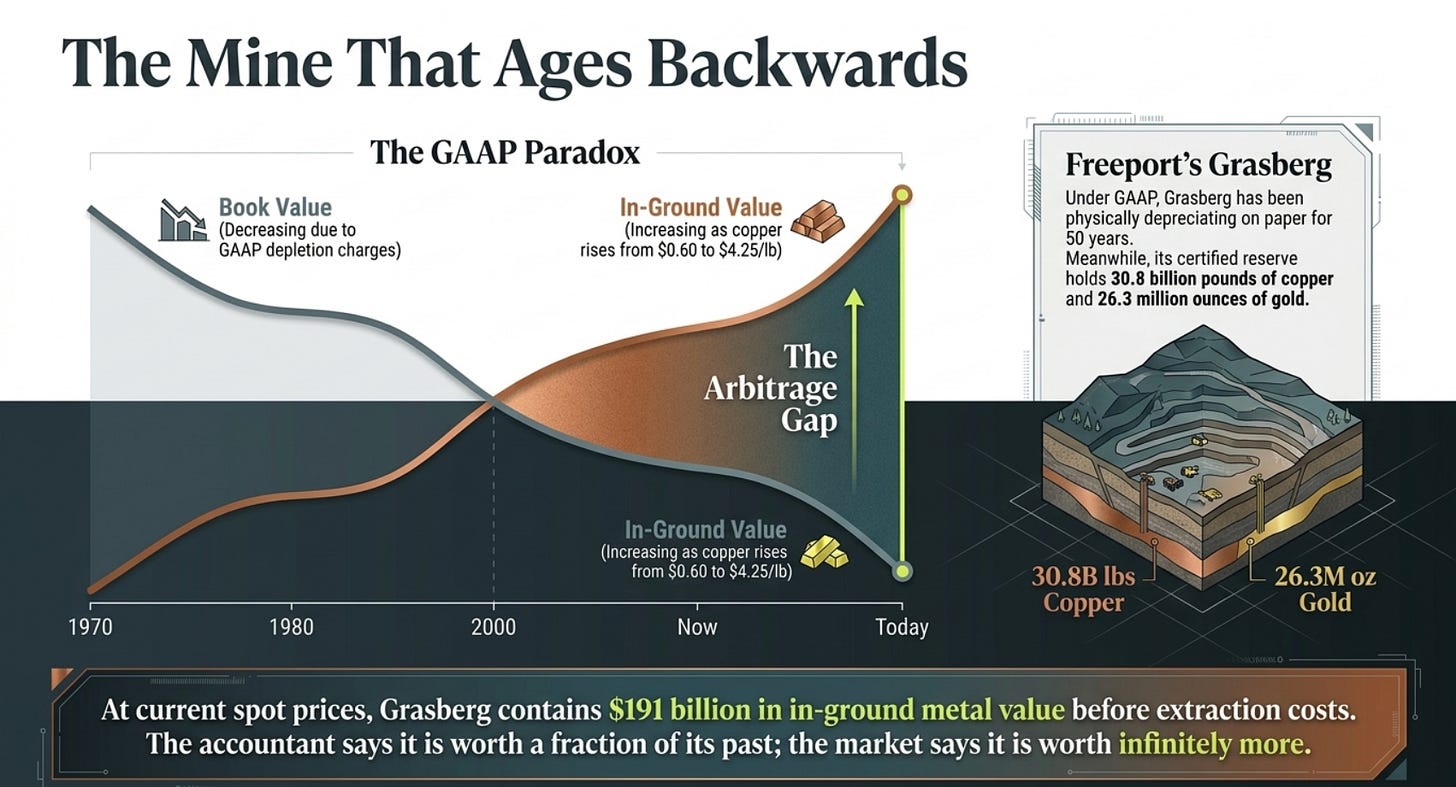 The Mine That Ages Backwards

The GAAP Paradox

Book Value
(Decreasing due to GAAP depletion charges)

In-Ground Value
(Increasing as copper rises from $0.60 to $4.25/lb)

The Arbitrage Gap

In-Ground Value
(Increasing as copper rises from $0.60 to $4.25/lb)

1970
1980
2000
Now
Today

Freeport's Grasberg
Under GAAP, Grasberg has been physically depreciating on paper for 50 years.
Meanwhile, its certified reserve holds 30.8 billion pounds of copper and 26.3 million ounces of gold.

30.8B lbs Copper
26.3M oz Gold

At current spot prices, Grasberg contains $191 billion in in-ground metal value before extraction costs. The accountant says it is worth a fraction of its past; the market says it is worth infinitely more.